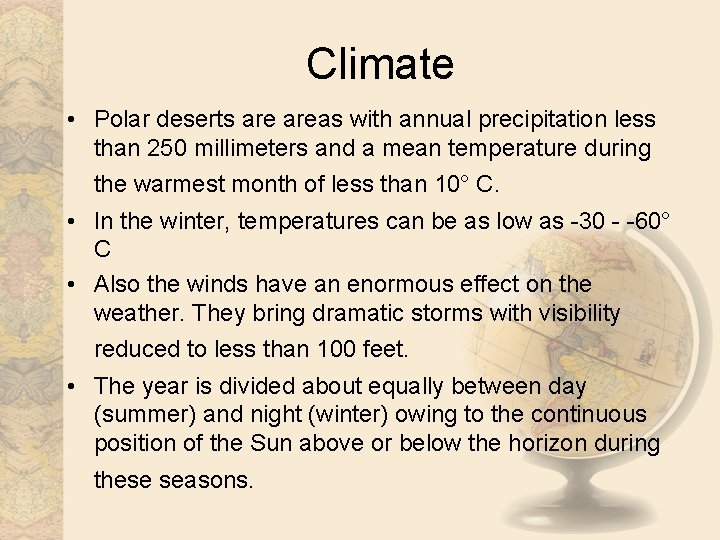 Climate

• Polar deserts are areas with annual precipitation less than 250 millimeters and a mean temperature during the warmest month of less than 10° C.

• In the winter, temperatures can be as low as -30 - -60° C

• Also the winds have an enormous effect on the weather. They bring dramatic storms with visibility reduced to less than 100 feet.

• The year is divided about equally between day (summer) and night (winter) owing to the continuous position of the Sun above or below the horizon during these seasons.